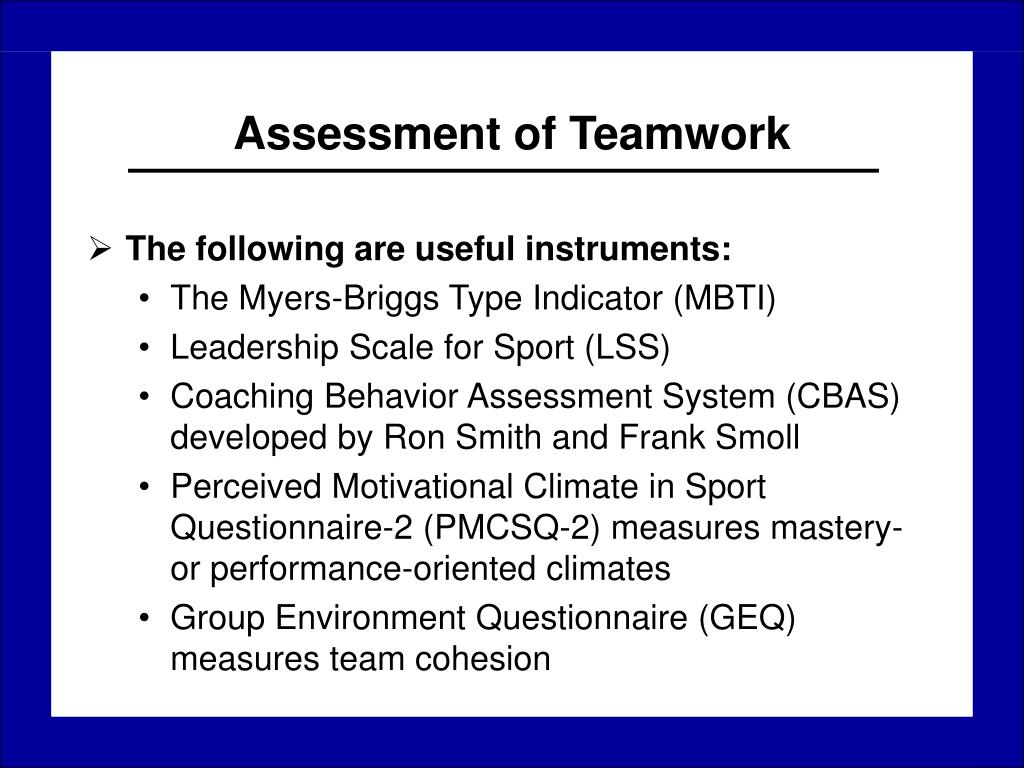 Assessment of Teamwork

➢ The following are useful instruments:

• The Myers-Briggs Type Indicator (MBTI)
• Leadership Scale for Sport (LSS)
• Coaching Behavior Assessment System (CBAS) developed by Ron Smith and Frank Smoll
• Perceived Motivational Climate in Sport Questionnaire-2 (PMCSQ-2) measures mastery- or performance-oriented climates
• Group Environment Questionnaire (GEQ) measures team cohesion